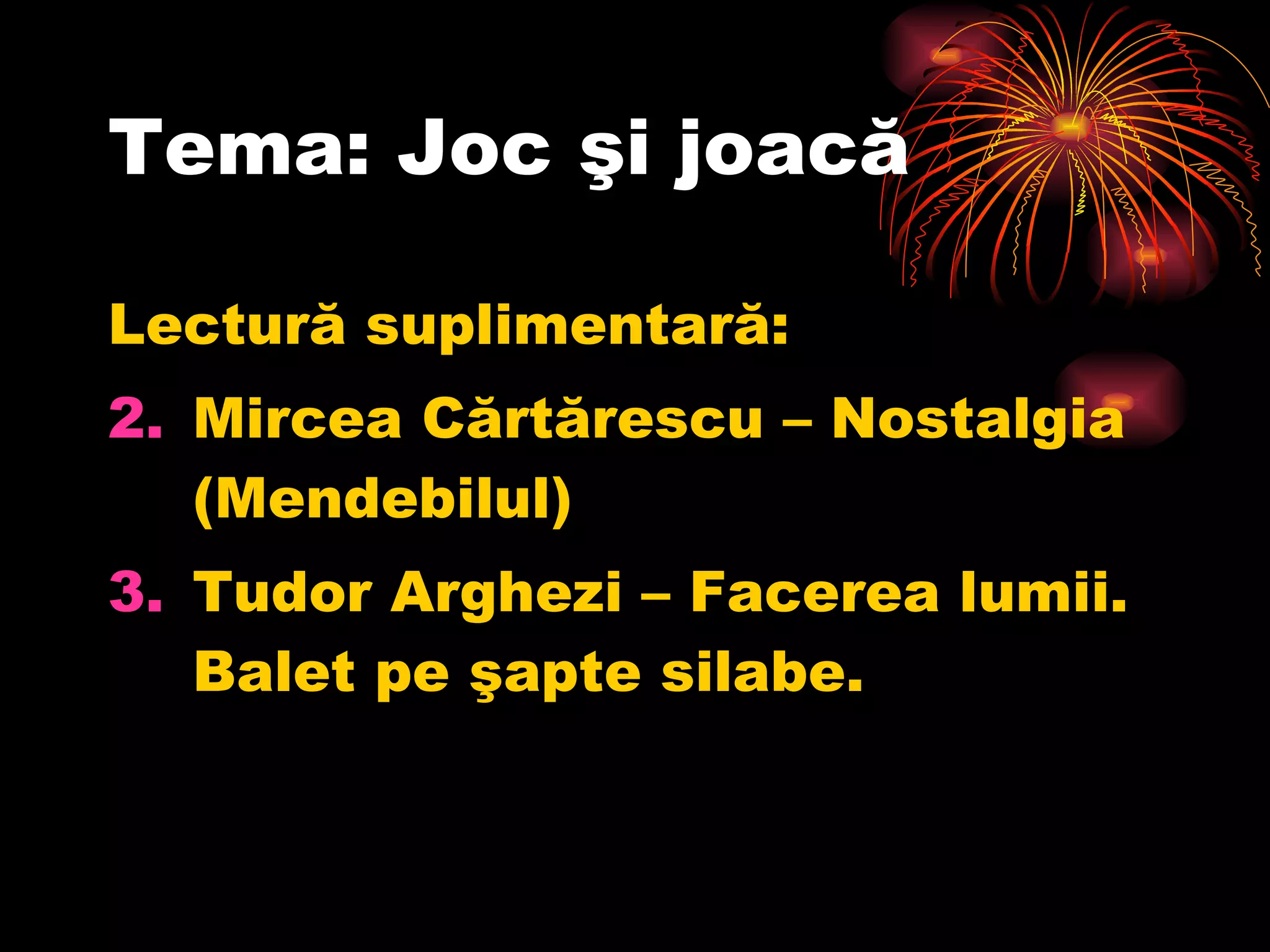 Tema: Joc şi joacă

Lectură suplimentară:

2. Mircea Cărtărescu – Nostalgia (Mendebilul)

3. Tudor Arghezi – Facerea lumii. Balet pe şapte silabe.